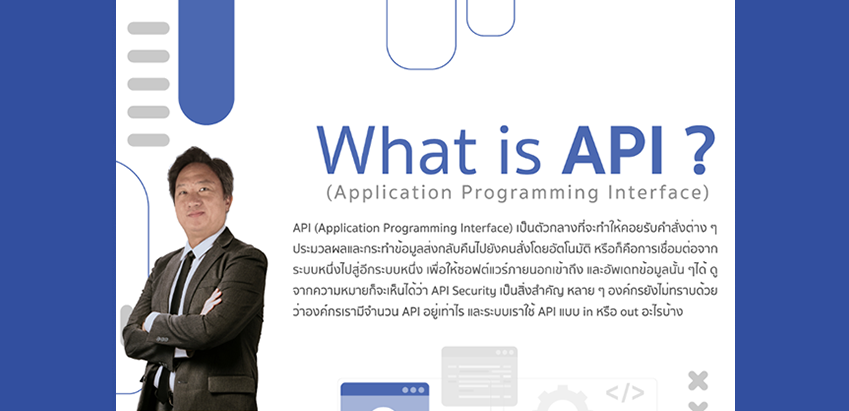 What is API ?
(Application Programming Interface)

API (Application Programming Interface) เป็นตัวกลางที่จะทำให้คอยรับคำสั่งต่าง ๆ ประมวลผลและกระทำข้อมูลส่งกลับคืนไปยังคนสั่งโดยอัตโนมัติ หรือก็คือการเชื่อมต่อจากระบบหนึ่งไปสู่อีกระบบหนึ่ง เพื่อให้ซอฟต์แวร์ภายนอกเข้าถึง และอัพเดทข้อมูลนั้น ๆได้ ดูจากความหมายก็จะเห็นได้ว่า API Security เป็นสิ่งสำคัญ หลาย ๆ องค์กรยังไม่ทราบด้วยว่าองค์กรเรามีจำนวน API อยู่เท่าไร และระบบเราใช้ API แบบ in หรือ out อะไรบ้าง

</>